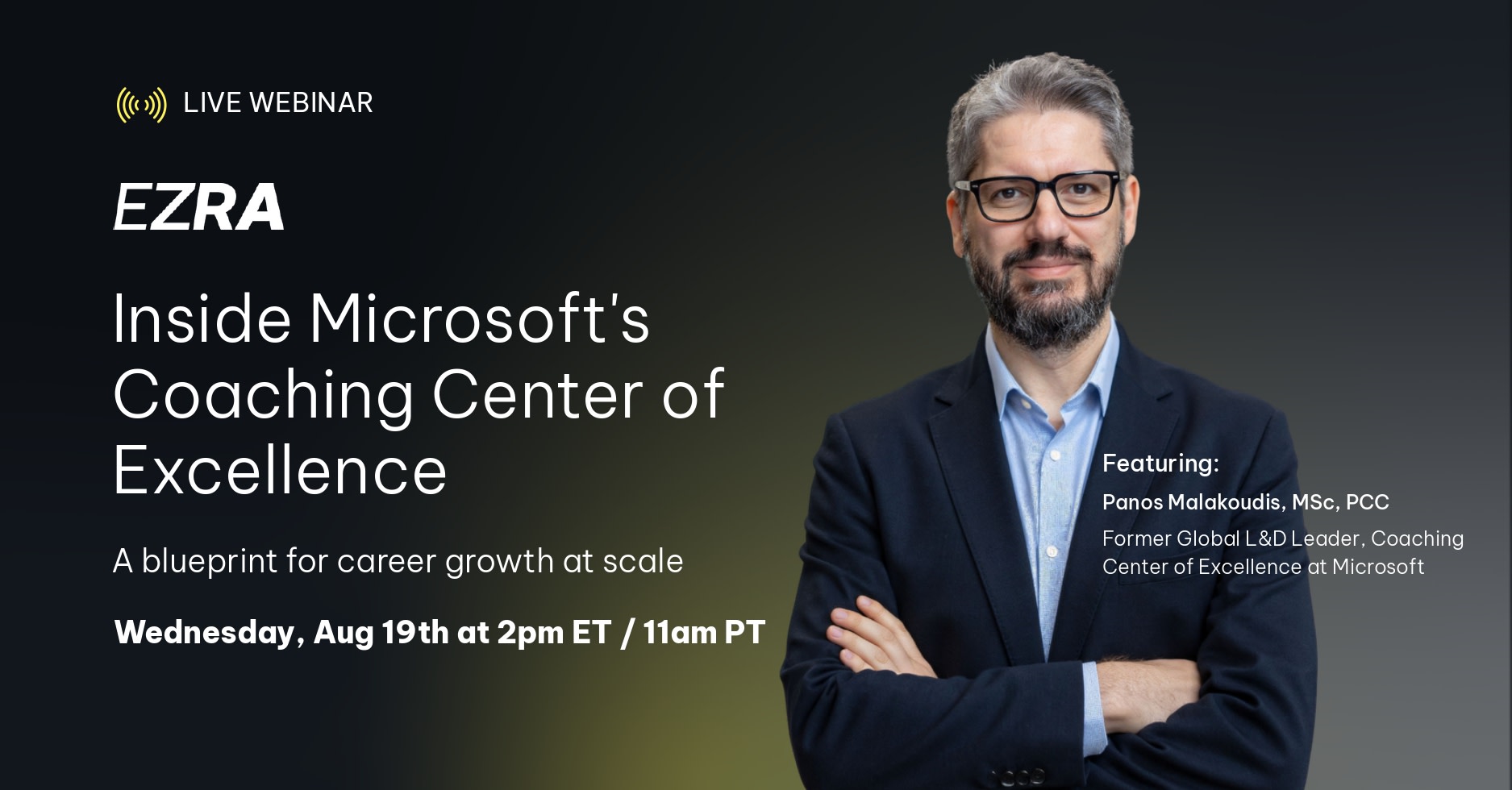 LIVE WEBINAR

EZRA

Inside Microsoft's Coaching Center of Excellence

A blueprint for career growth at scale

Wednesday, Aug 19th at 2pm ET / 11am PT

Featuring:

Panos Malakoudis, MSc, PCC

Former Global L&D Leader, Coaching Center of Excellence at Microsoft